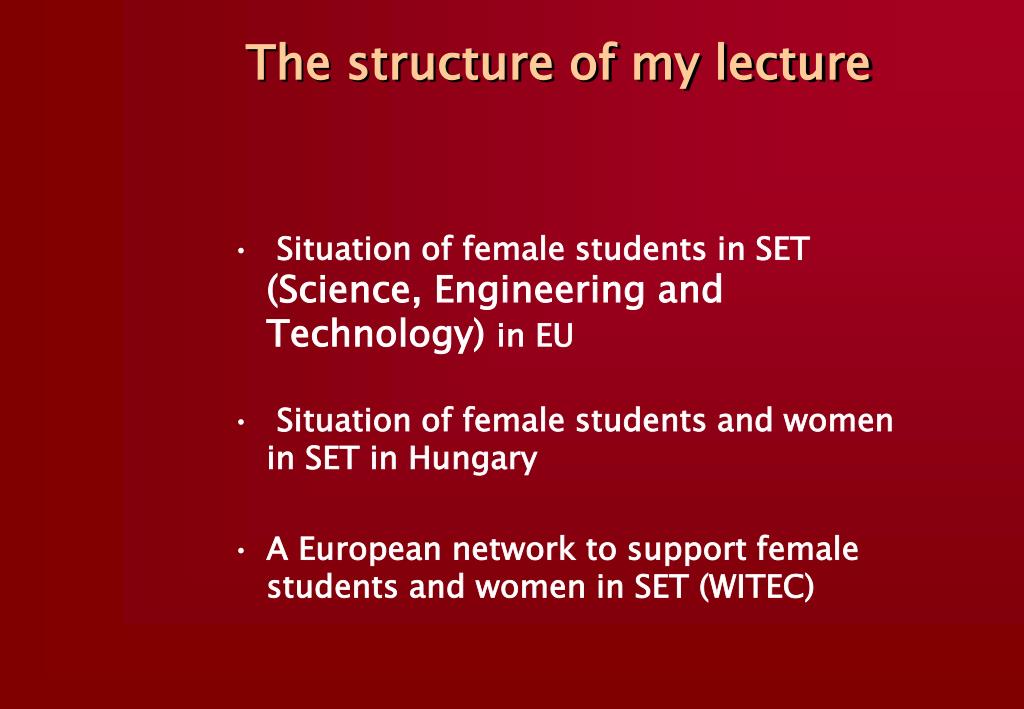 The structure of my lecture

• Situation of female students in SET (Science, Engineering and Technology) in EU

• Situation of female students and women in SET in Hungary

• A European network to support female students and women in SET (WITEC)